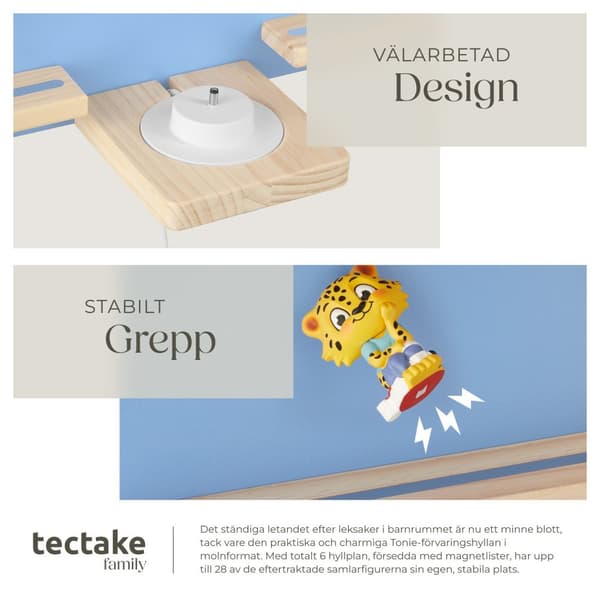 VÄLARBETAD
Design

STABILT
Grepp

tectake
family

Det ständiga letandet efter leksaker i barnrummet är nu ett minne blott, tack vare den praktiska och charmiga Tonie-förvaringshyllan i molnformat. Med totalt 6 hyllplan, försedda med magnetlister, har upp till 28 av de eftertraktade samlarfigurerna sin egen, stabila plats.